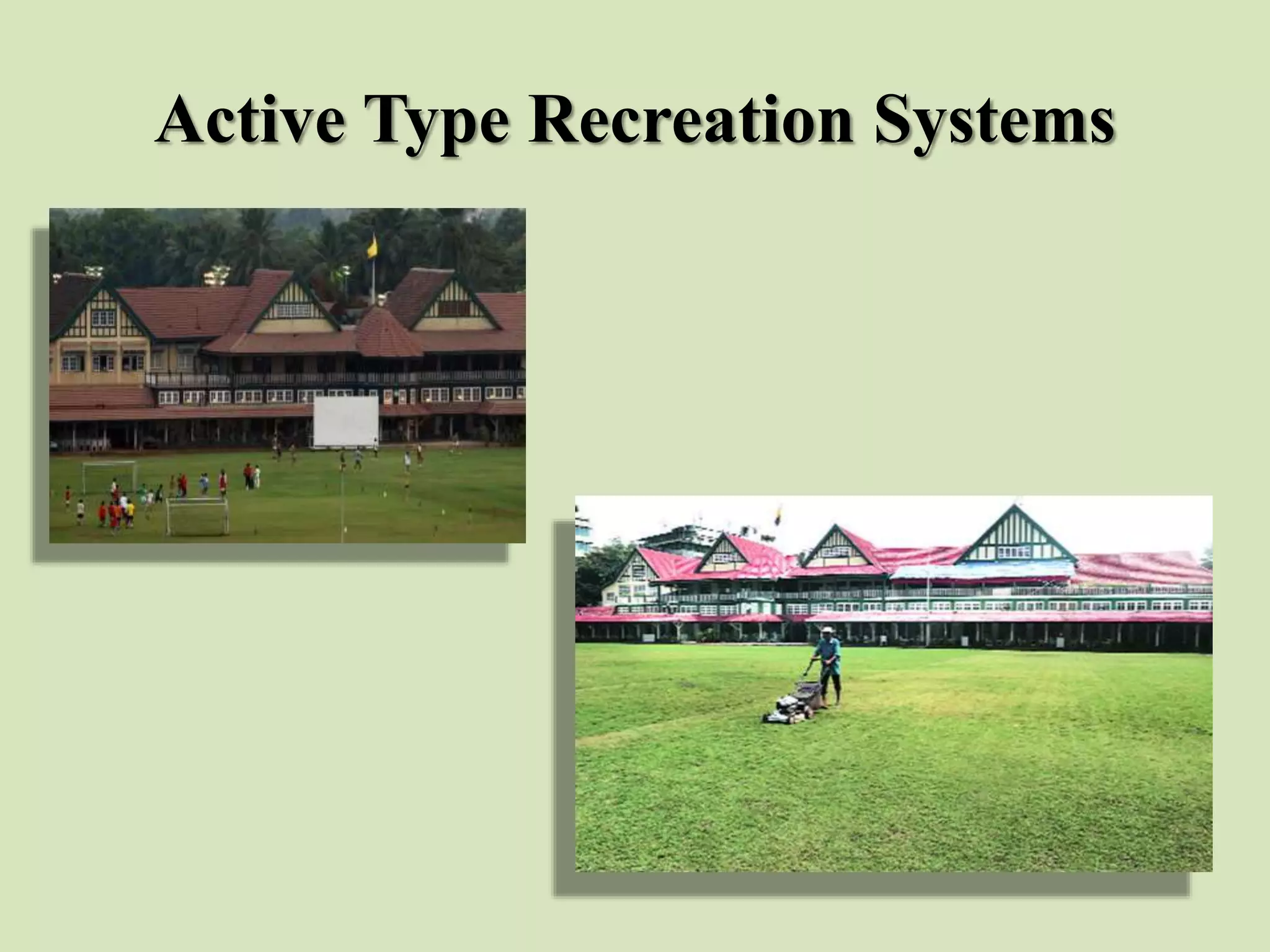 Active Type Recreation Systems